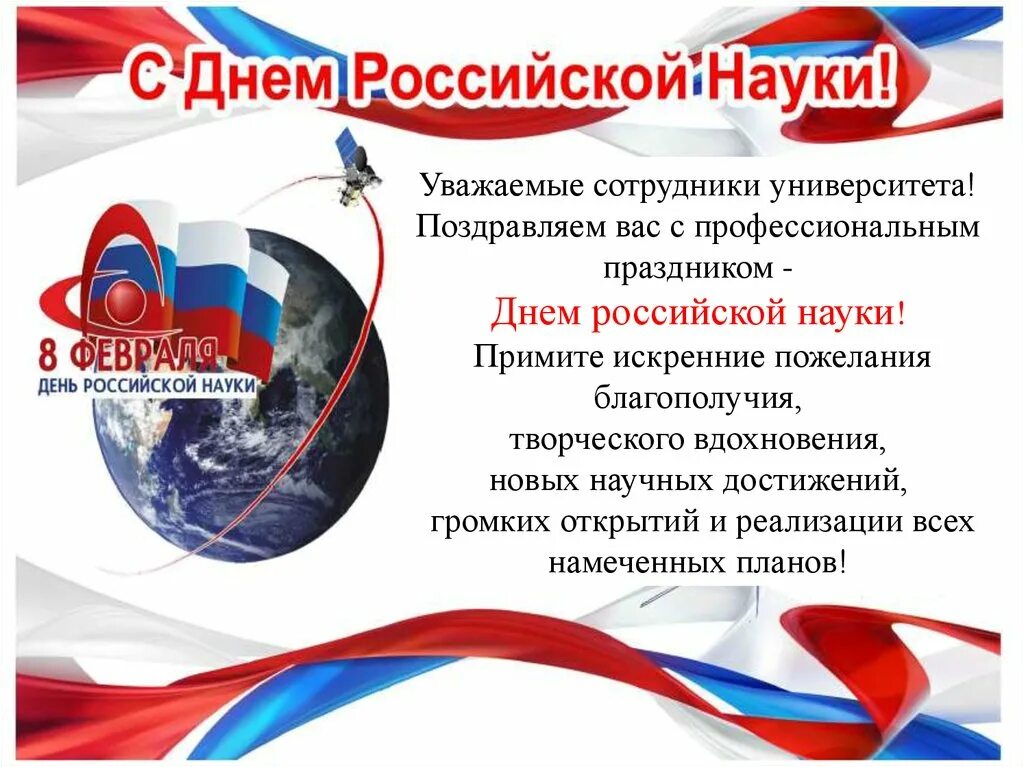 С Днем Российской Науки!

8 ФЕВРАЛЯ
ДЕНЬ РОССИЙСКОЙ НАУКИ

Уважаемые сотрудники университета!
Поздравляем вас с профессиональным праздником -
Днем российской науки!
Примите искренние пожелания благополучия,
творческого вдохновения,
новых научных достижений,
громких открытий и реализации всех намеченных планов!